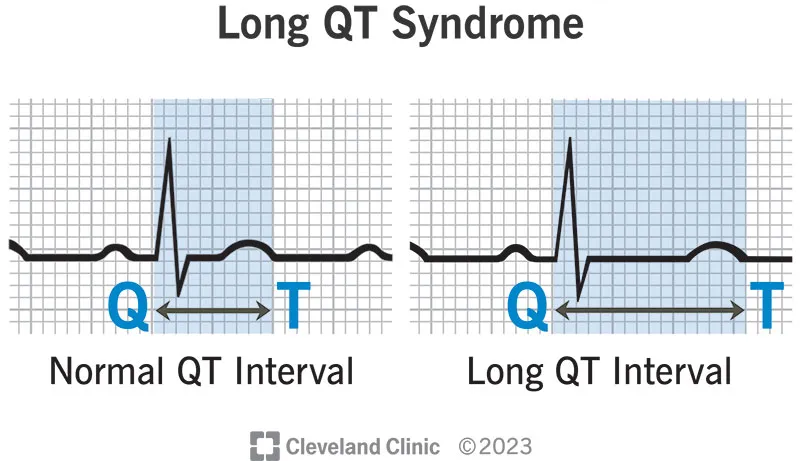 Long QT Syndrome

Q T

Normal QT Interval

Q T

Long QT Interval

Cleveland Clinic ©2023